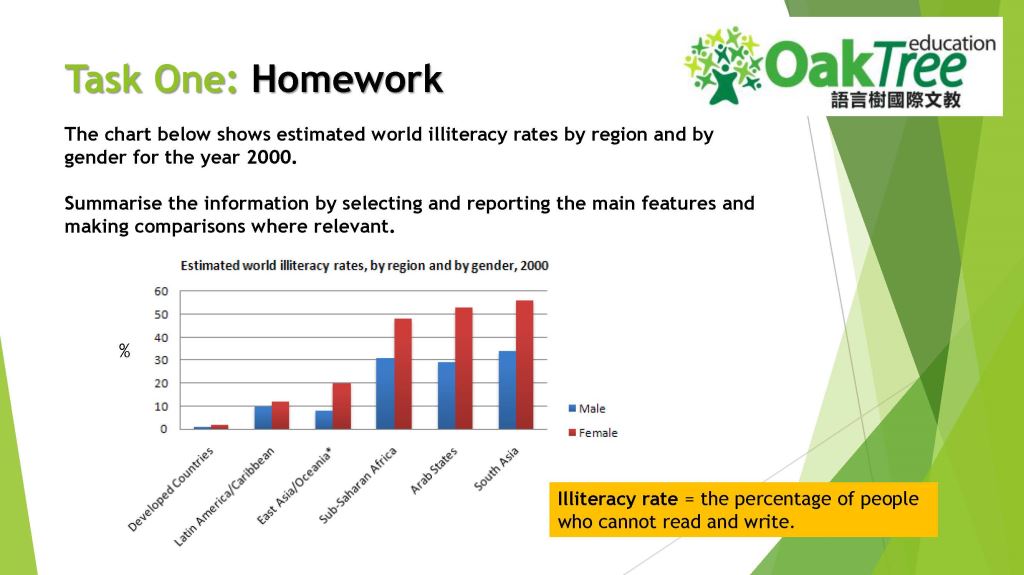 Task One: Homework

OakTree education 語言樹國際文教

The chart below shows estimated world illiteracy rates by region and by gender for the year 2000.

Summarise the information by selecting and reporting the main features and making comparisons where relevant.

Estimated world illiteracy rates, by region and by gender, 2000

%

60
50
40
30
20
10
0

Developed Countries
Latin America/Caribbean
East Asia/Oceania*
Sub-Saharan Africa
Arab States
South Asia

Male
Female

Illiteracy rate = the percentage of people who cannot read and write.